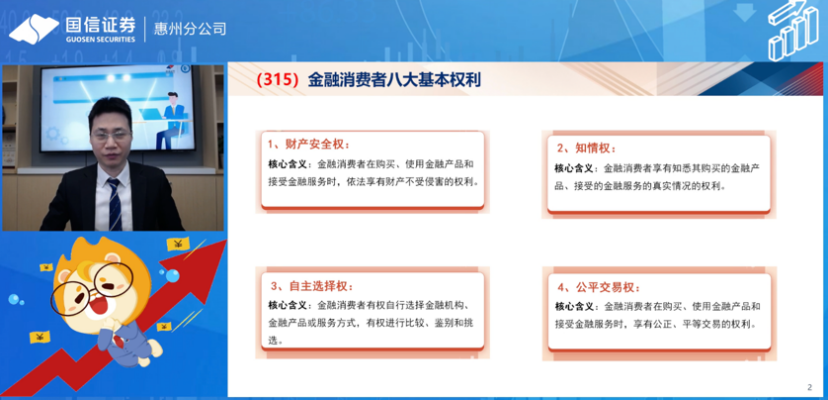 国信证券
GUOSEN SECURITIES
惠州分公司

(315) 金融消费者八大基本权利

1、财产安全权:
核心含义:金融消费者在购买、使用金融产品和接受金融服务时,依法享有财产不受侵害的权利。

2、知情权:
核心含义:金融消费者享有知悉其购买的金融产品、接受的金融服务的真实情况的权利。

3、自主选择权:
核心含义:金融消费者有权自行选择金融机构、金融产品或服务方式,有权进行比较、鉴别和挑选。

4、公平交易权:
核心含义:金融消费者在购买、使用金融产品和接受金融服务时,享有公正、平等交易的权利。

2